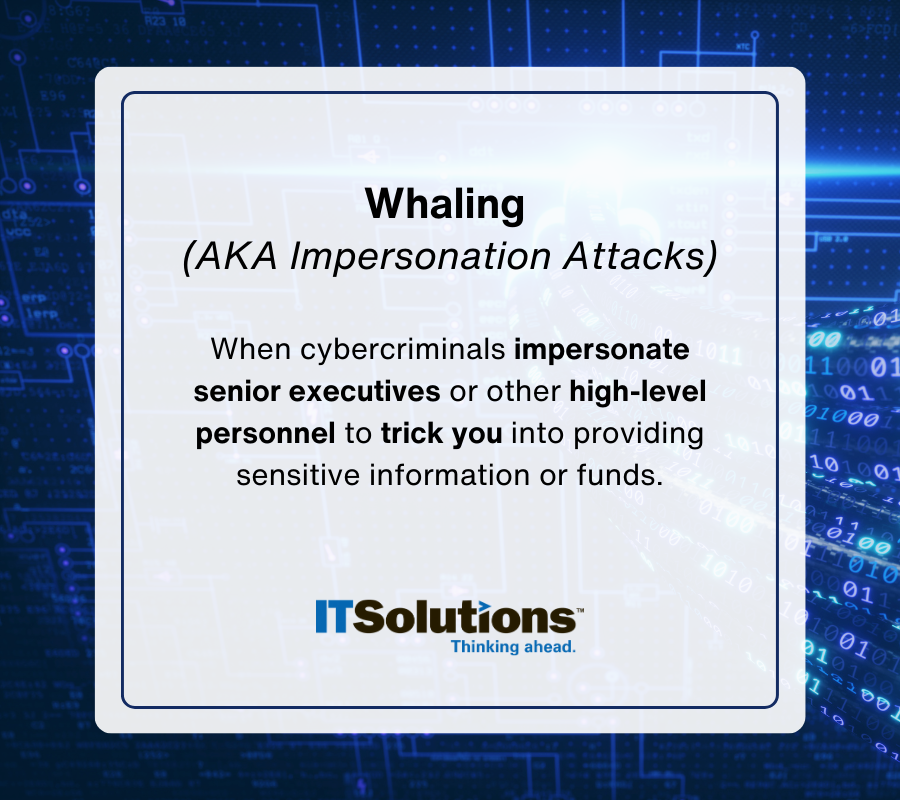 Whaling
(AKA Impersonation Attacks)

When cybercriminals impersonate senior executives or other high-level personnel to trick you into providing sensitive information or funds.

ITSolutions™
Thinking ahead.